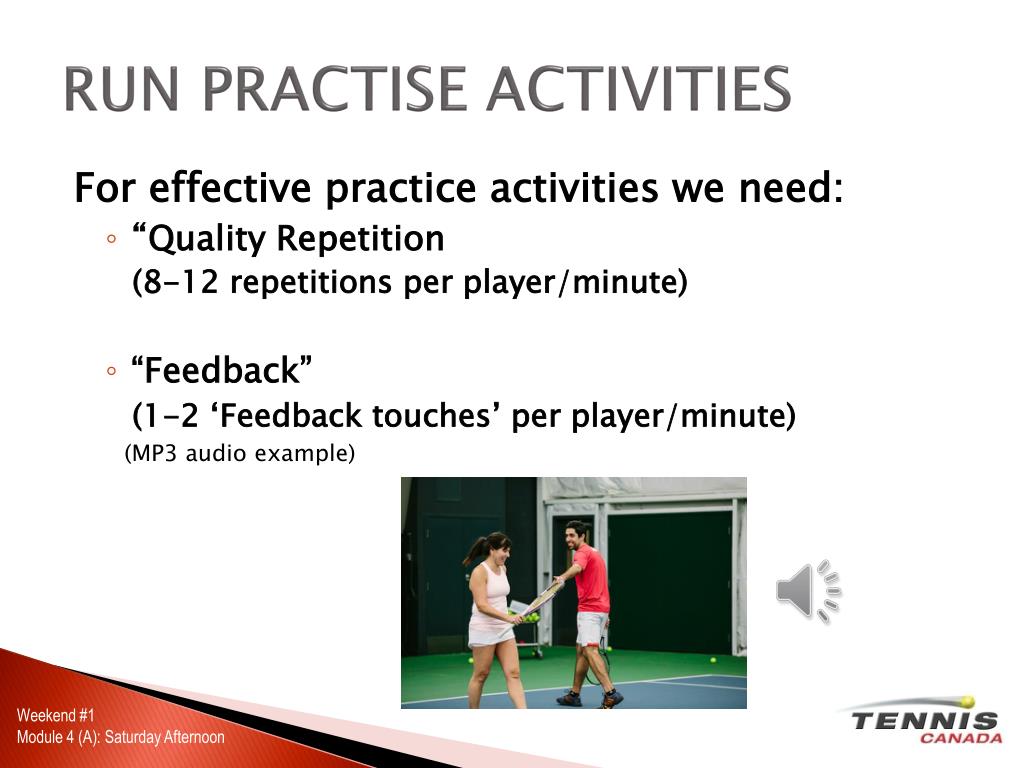 RUN PRACTISE ACTIVITIES

For effective practice activities we need:

◦ “Quality Repetition
(8-12 repetitions per player/minute)

◦ “Feedback”
(1-2 ‘Feedback touches’ per player/minute)
(MP3 audio example)

Weekend #1
Module 4 (A): Saturday Afternoon

TENNIS CANADA